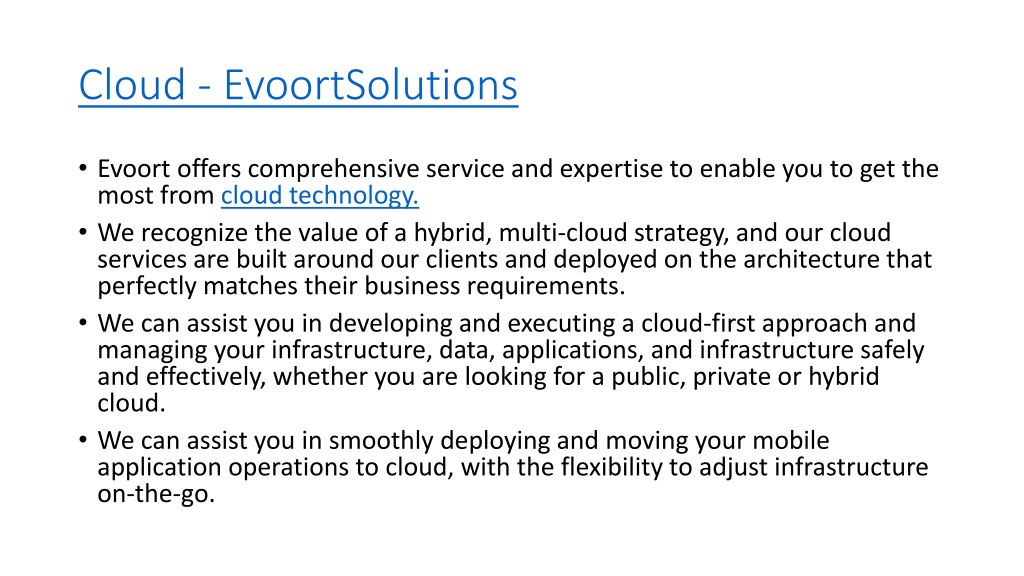 Cloud - EvoortSolutions

• Evoort offers comprehensive service and expertise to enable you to get the most from cloud technology.
• We recognize the value of a hybrid, multi-cloud strategy, and our cloud services are built around our clients and deployed on the architecture that perfectly matches their business requirements.
• We can assist you in developing and executing a cloud-first approach and managing your infrastructure, data, applications, and infrastructure safely and effectively, whether you are looking for a public, private or hybrid cloud.
• We can assist you in smoothly deploying and moving your mobile application operations to cloud, with the flexibility to adjust infrastructure on-the-go.